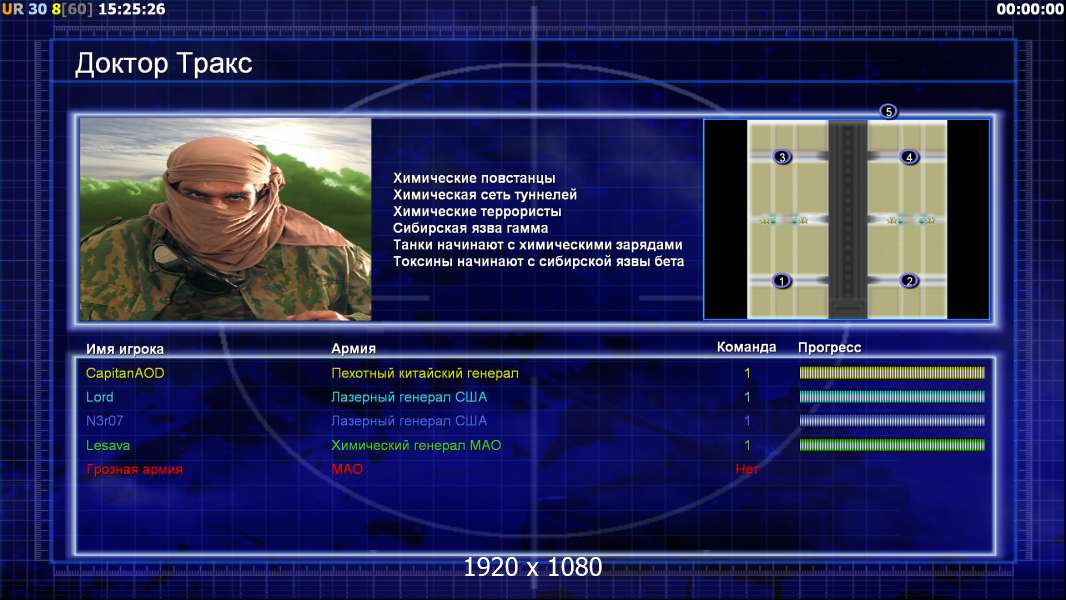 UR 30 8[60] 15:25:26
00:00:00

Доктор Тракс

Химические повстанцы
Химическая сеть туннелей
Химические террористы
Сибирская язва гамма
Танки начинают с химическими зарядами
Токсины начинают с сибирской язвы бета

5
3
4
1
2

| Имя игрока | Армия | Команда | Прогресс |
|---|---|---|---|
| CapitanAOD | Пехотный китайский генерал | 1 | |
| Lord | Лазерный генерал США | 1 | |
| N3r07 | Лазерный генерал США | 1 | |
| Lesava | Химический генерал МАО | 1 | |
| Грозная армия | МАО | Нет | |

1920 x 1080